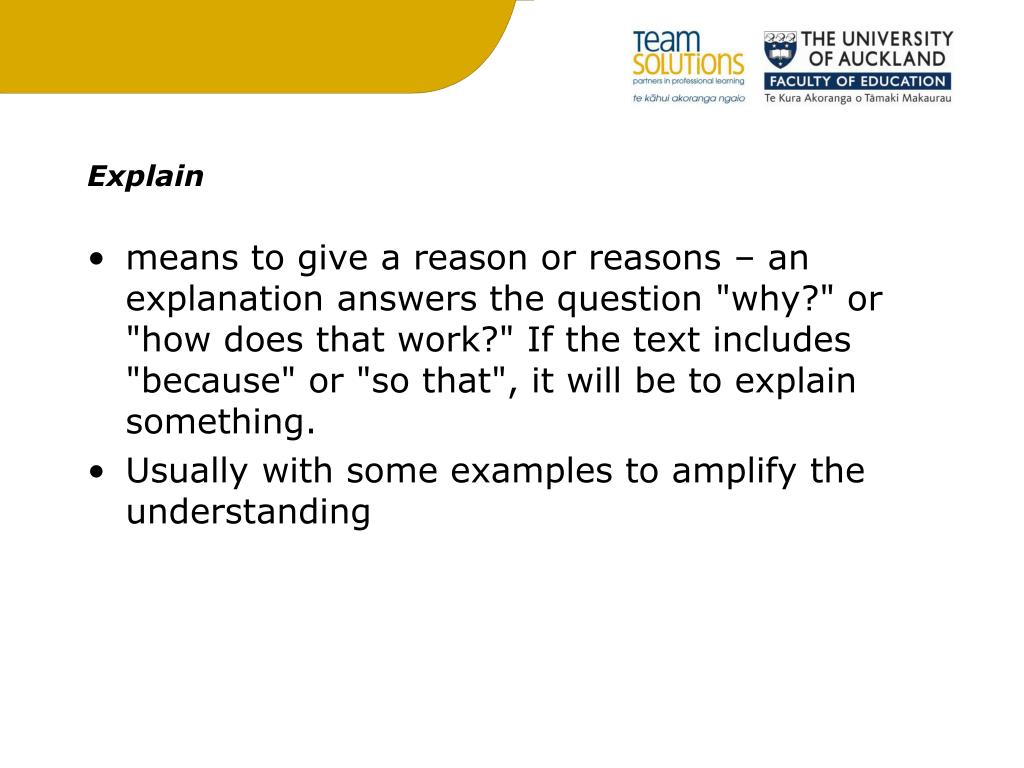 Team
SOLUTIONS
partners in professional learning
te kāhui akoranga ngaio

THE UNIVERSITY
OF AUCKLAND
FACULTY OF EDUCATION
Te Kura Akoranga o Tāmaki Makaurau

Explain

• means to give a reason or reasons – an explanation answers the question "why?" or "how does that work?" If the text includes "because" or "so that", it will be to explain something.
• Usually with some examples to amplify the understanding